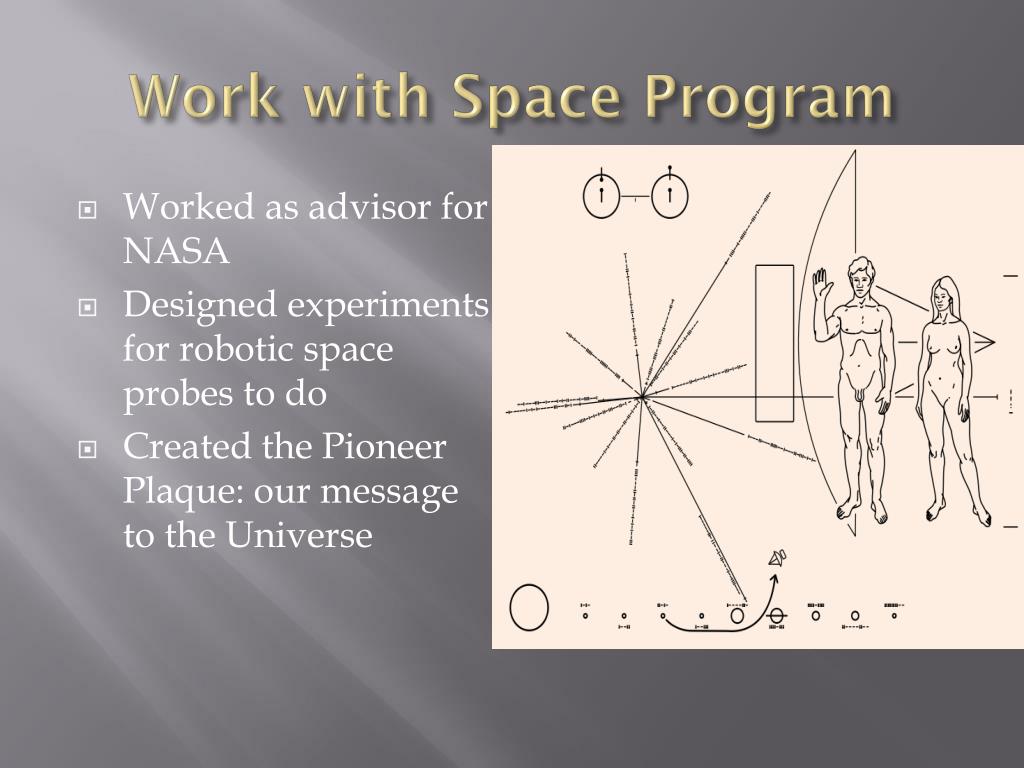 Work with Space Program

Worked as advisor for NASA

Designed experiments for robotic space probes to do

Created the Pioneer Plaque: our message to the Universe